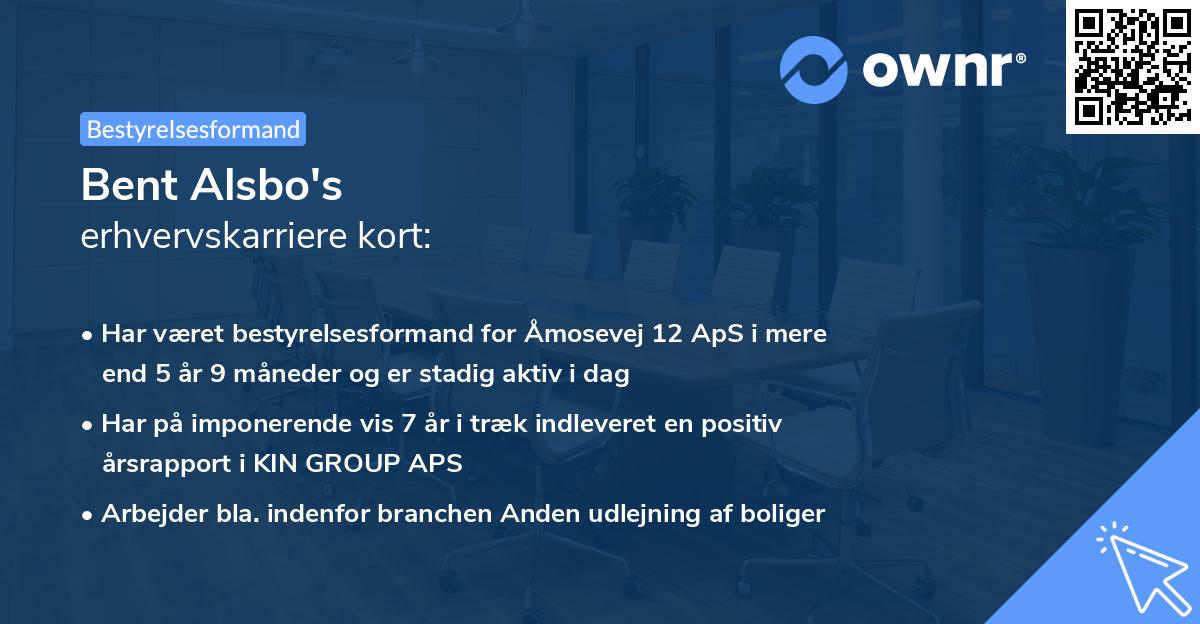 ownr®

Bestyrelsesformand

Bent Alsbo's
erhvervskarriere kort:

• Har været bestyrelsesformand for Åmosevej 12 ApS i mere end 5 år 9 måneder og er stadig aktiv i dag
• Har på imponerende vis 7 år i træk indleveret en positiv årsrapport i KIN GROUP APS
• Arbejder bla. indenfor branchen Anden udlejning af boliger